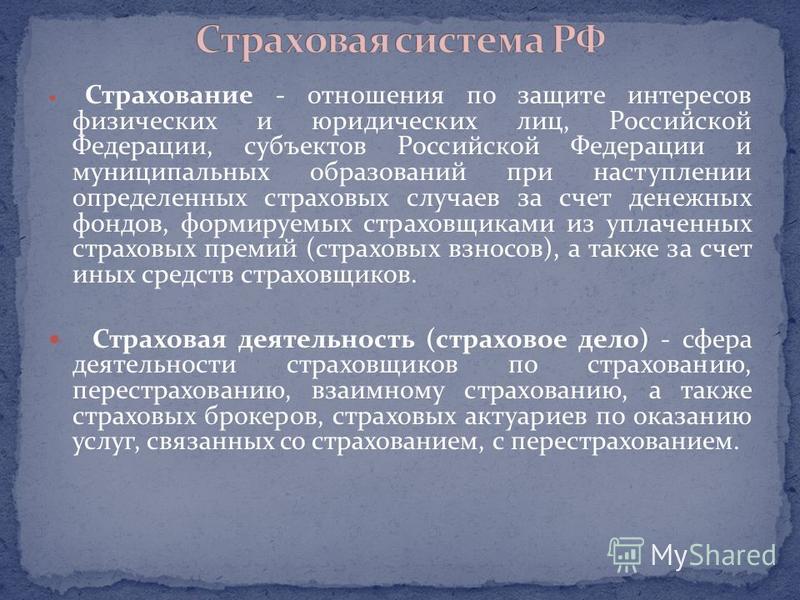 Страховая система РФ

Страхование - отношения по защите интересов физических и юридических лиц, Российской Федерации, субъектов Российской Федерации и муниципальных образований при наступлении определенных страховых случаев за счет денежных фондов, формируемых страховщиками из уплаченных страховых премий (страховых взносов), а также за счет иных средств страховщиков.

Страховая деятельность (страховое дело) - сфера деятельности страховщиков по страхованию, перестрахованию, взаимному страхованию, а также страховых брокеров, страховых актуариев по оказанию услуг, связанных со страхованием, с перестрахованием.

MyShared